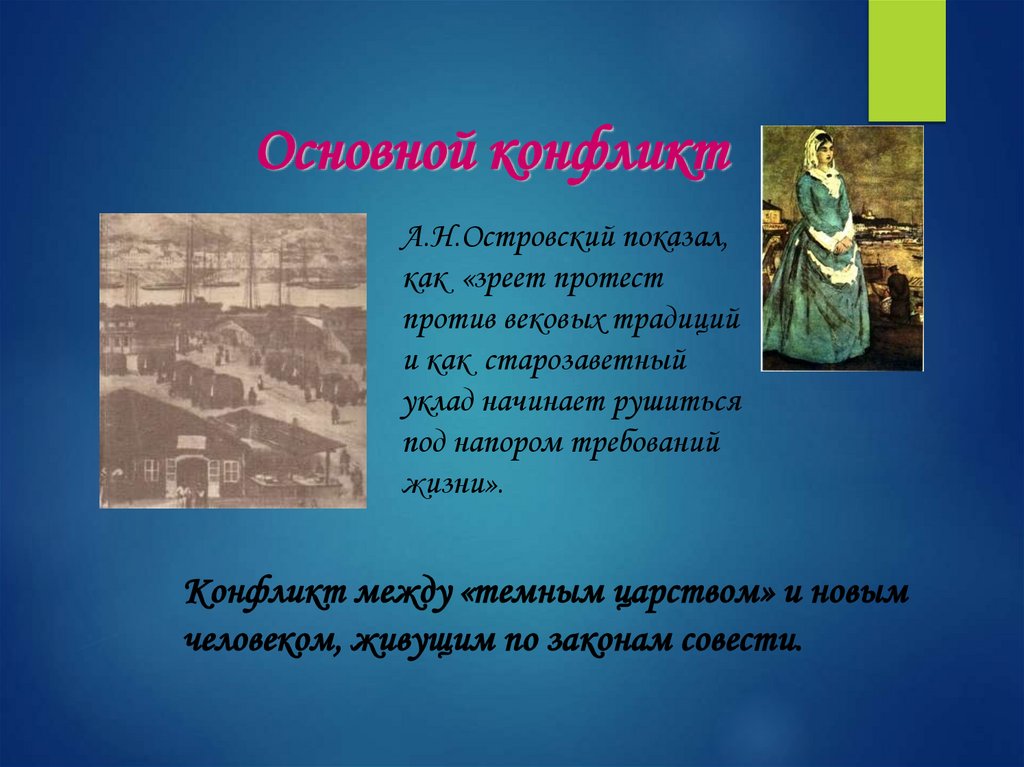 Основной конфликт

А.Н.Островский показал, как «зреет протест против вековых традиций и как старозаветный уклад начинает рушиться под напором требований жизни».

Конфликт между «темным царством» и новым человеком, живущим по законам совести.